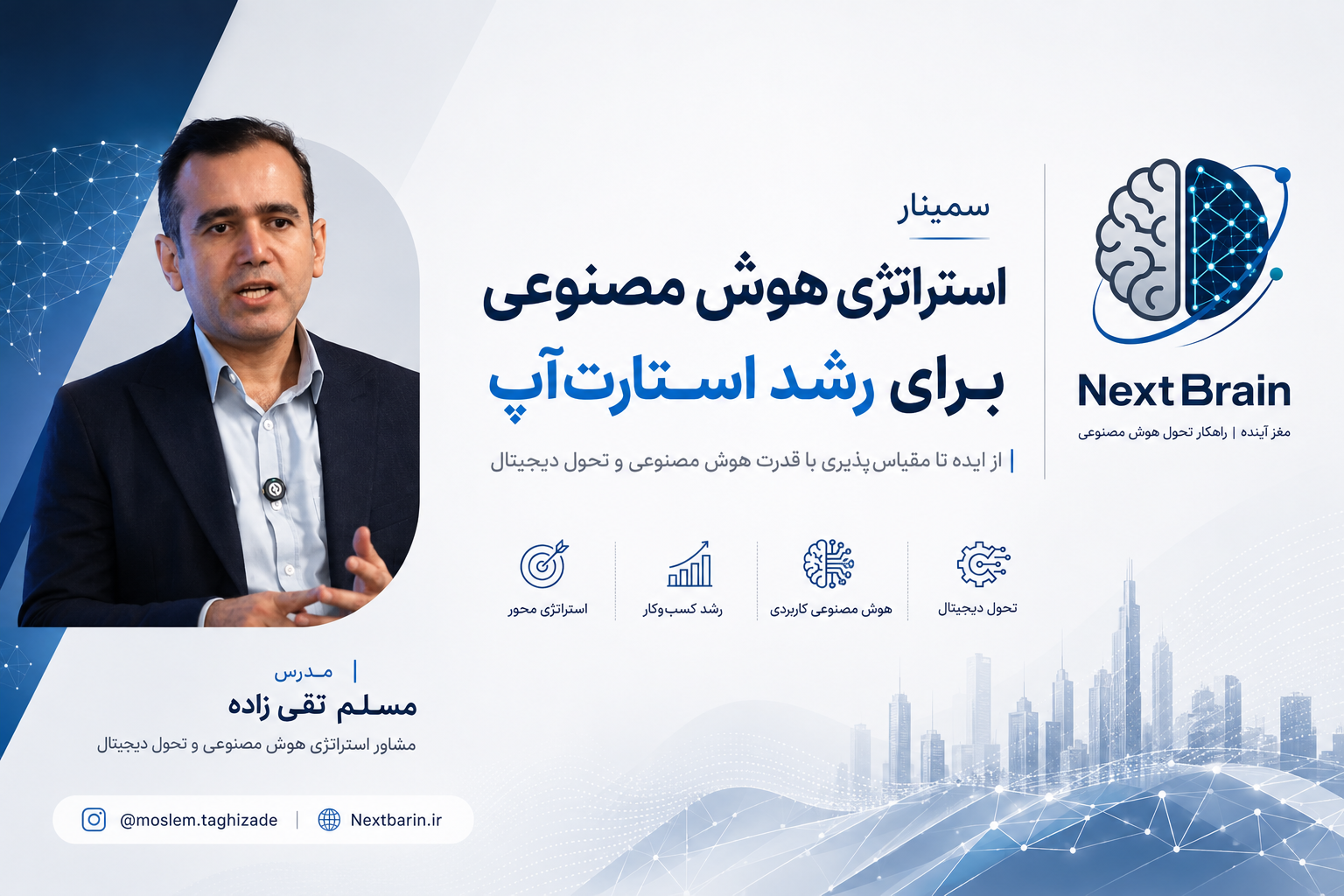 Next Brain
مغز آینده | راهکار تحول هوش مصنوعی

سمینار
استراتژی هوش مصنوعی
برای رشد استارت‌آپ

از ایده تا مقیاس‌پذیری با قدرت هوش مصنوعی و تحول دیجیتال

تحول دیجیتال
هوش مصنوعی کاربردی
رشد کسب‌وکار
استراتژی محور

مدرس
مسلم تقی زاده
مشاور استراتژی هوش مصنوعی و تحول دیجیتال

@moslem.taghizade | Nextbarin.ir